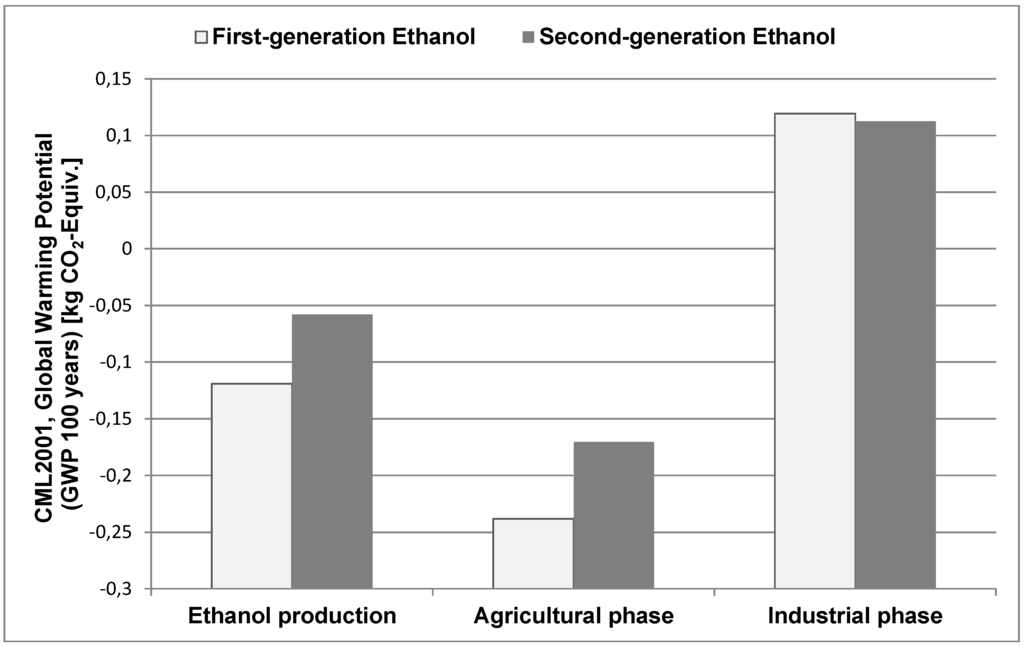 First-generation Ethanol
Second-generation Ethanol

CML2001, Global Warming Potential (GWP 100 years) [kg $CO_2$-Equiv.]

0,15
0,1
0,05
0
-0,05
-0,1
-0,15
-0,2
-0,25
-0,3

Ethanol production
Agricultural phase
Industrial phase